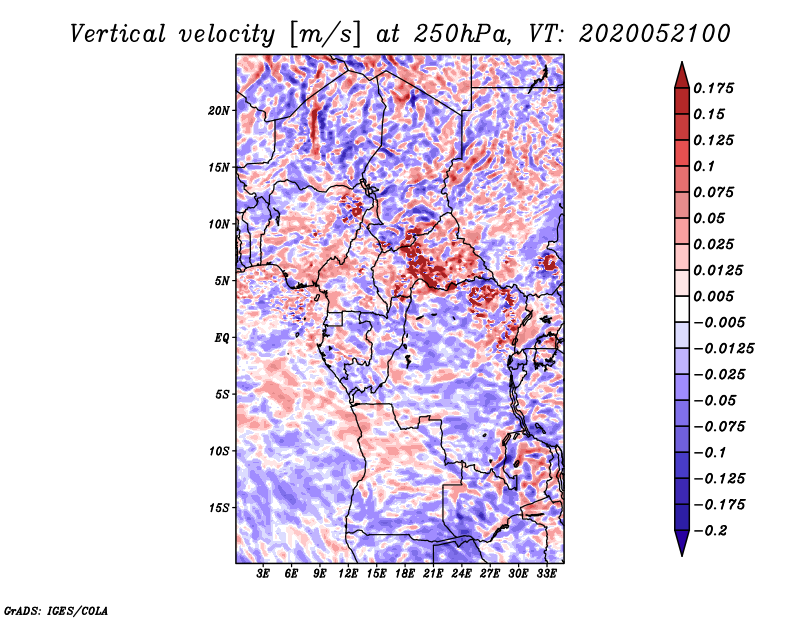 Vertical velocity [m/s] at 250hPa, VT: 2020052100

20N
15N
10N
5N
EQ
5S
10S
15S

3E 6E 9E 12E 15E 18E 21E 24E 27E 30E 33E

0.175
0.15
0.125
0.1
0.075
0.05
0.025
0.0125
0.005
−0.005
−0.0125
−0.025
−0.05
−0.075
−0.1
−0.125
−0.175
−0.2

GrADS: IGES/COLA